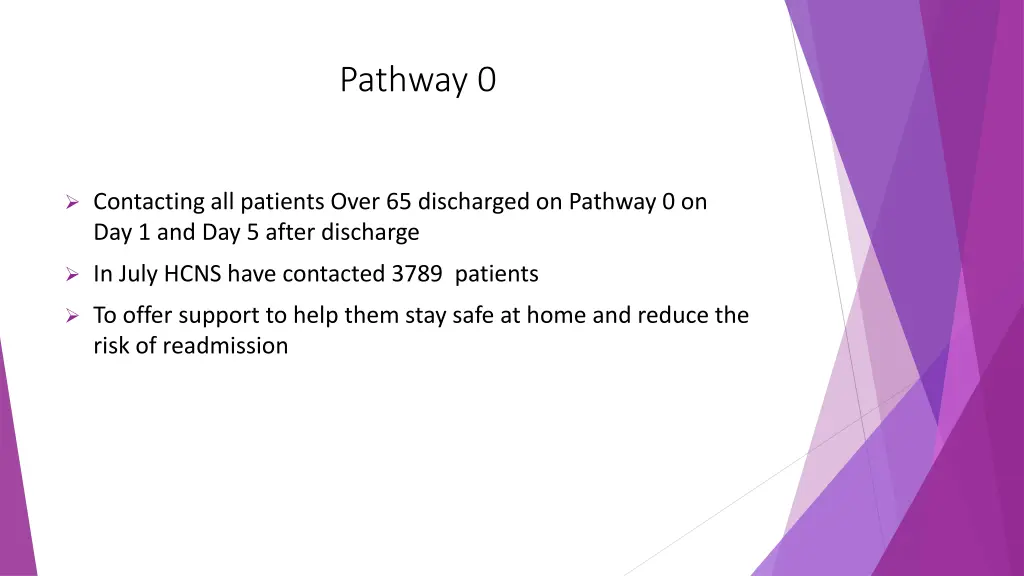 Pathway 0

➢ Contacting all patients Over 65 discharged on Pathway 0 on Day 1 and Day 5 after discharge

➢ In July HCNS have contacted 3789 patients

➢ To offer support to help them stay safe at home and reduce the risk of readmission